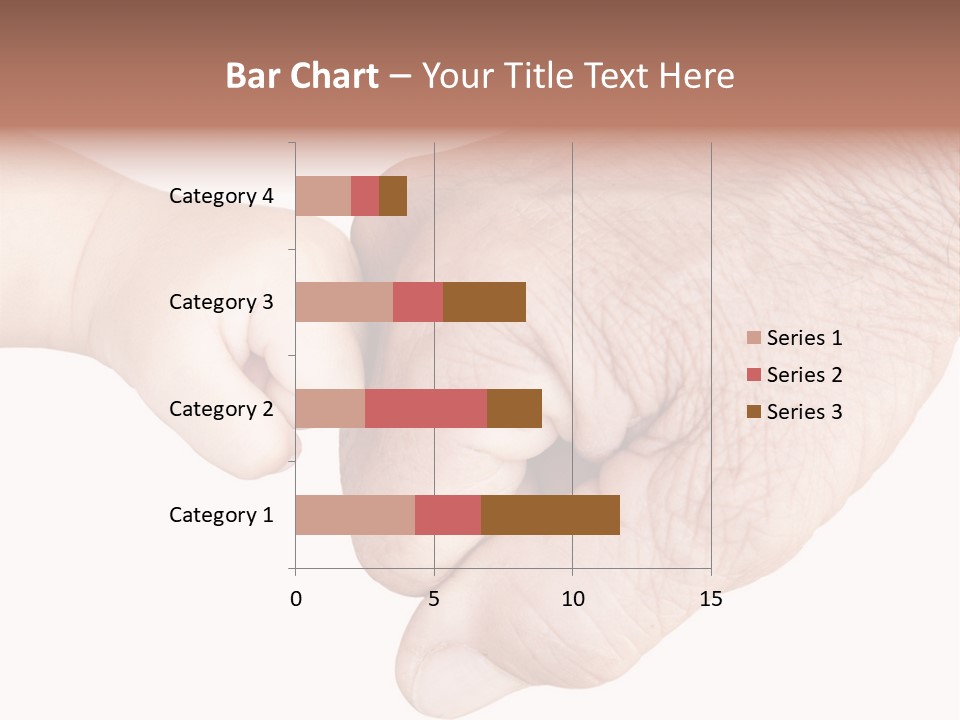 Bar Chart – Your Title Text Here

Category 4
Category 3
Category 2
Category 1

0 5 10 15

Series 1
Series 2
Series 3